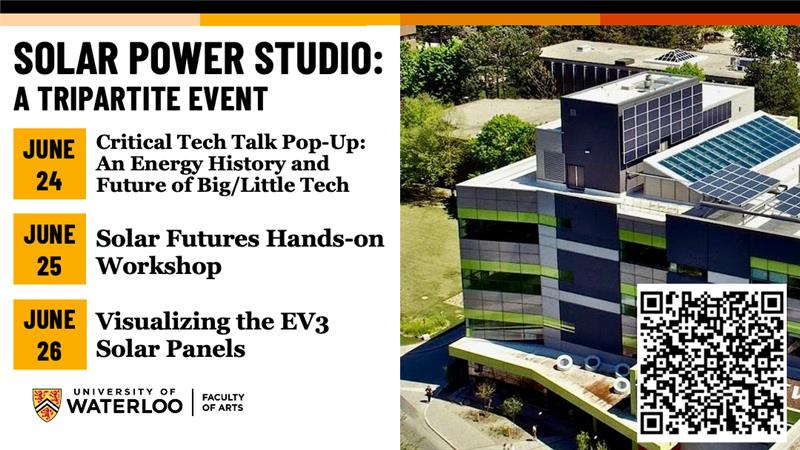 SOLAR POWER STUDIO:
A TRIPARTITE EVENT

JUNE 24

Critical Tech Talk Pop-Up: An Energy History and Future of Big/Little Tech

JUNE 25

Solar Futures Hands-on Workshop

JUNE 26

Visualizing the EV3 Solar Panels

UNIVERSITY OF WATERLOO | FACULTY OF ARTS